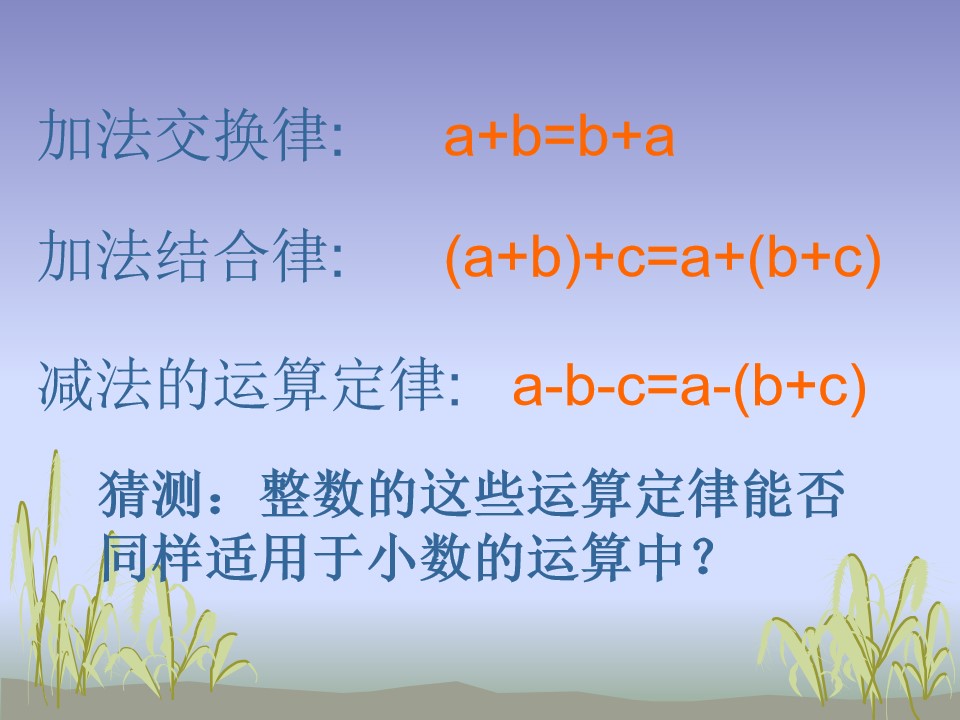 加法交换律: $a+b=b+a$

加法结合律: $(a+b)+c=a+(b+c)$

减法的运算定律: $a-b-c=a-(b+c)$

猜测：整数的这些运算定律能否同样适用于小数的运算中？